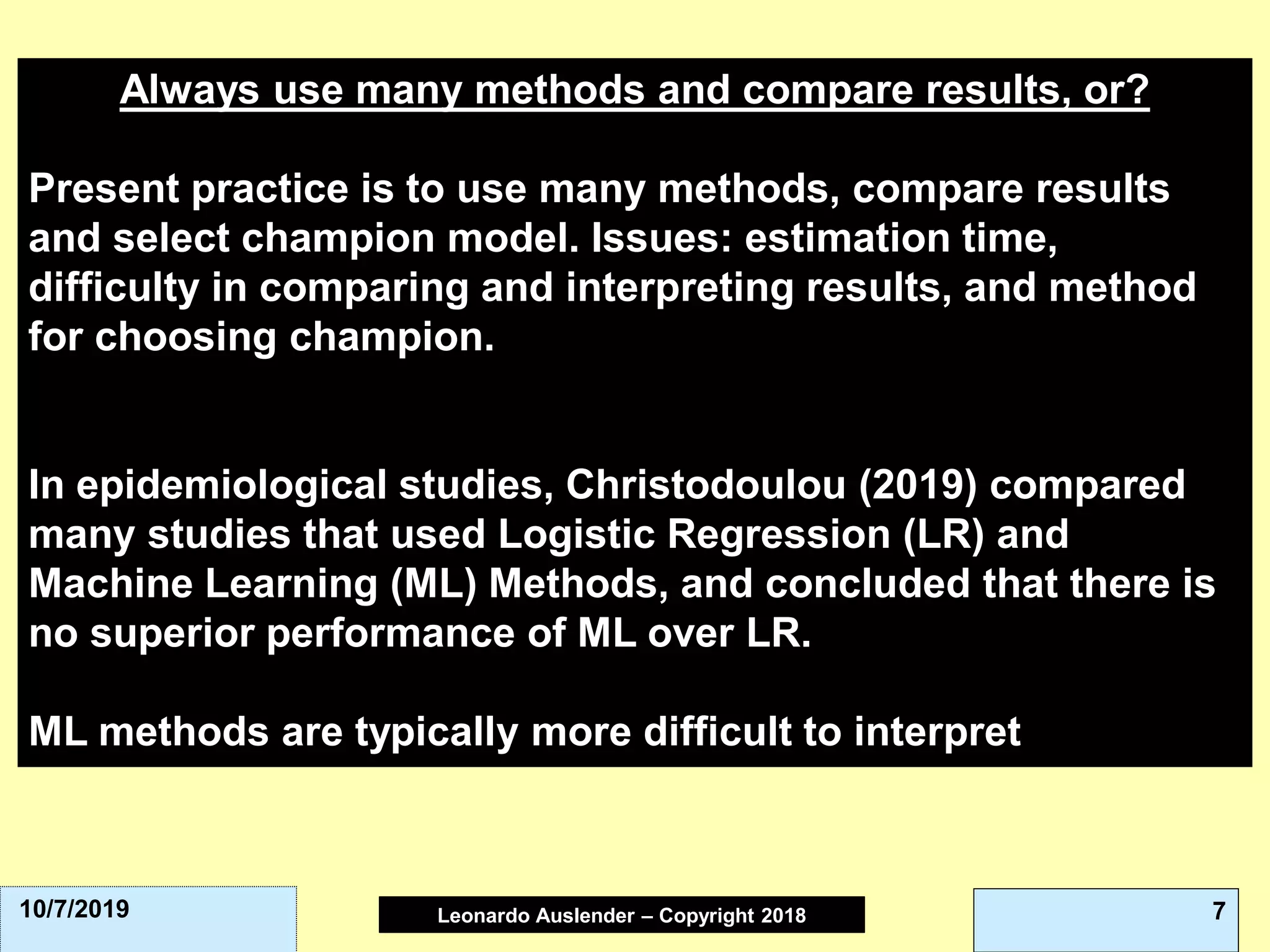 Always use many methods and compare results, or?

Present practice is to use many methods, compare results and select champion model. Issues: estimation time, difficulty in comparing and interpreting results, and method for choosing champion.

In epidemiological studies, Christodoulou (2019) compared many studies that used Logistic Regression (LR) and Machine Learning (ML) Methods, and concluded that there is no superior performance of ML over LR.

ML methods are typically more difficult to interpret

10/7/2019

Leonardo Auslender – Copyright 2018

7